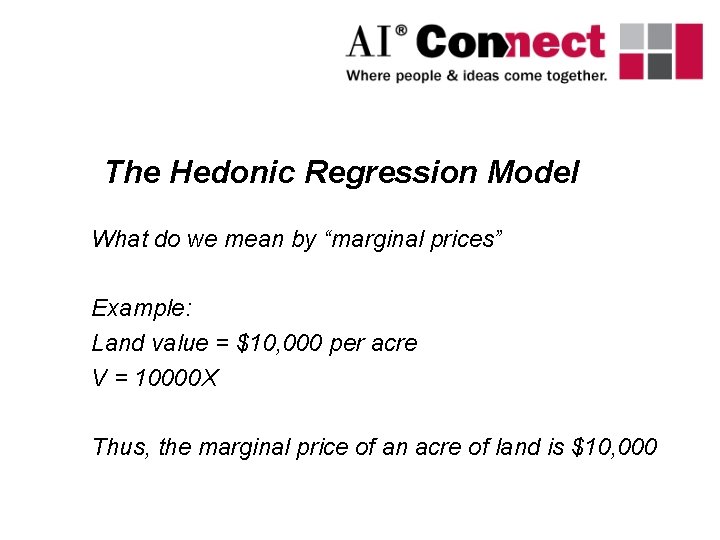 AI® Connect
Where people & ideas come together.

The Hedonic Regression Model

What do we mean by “marginal prices”

Example:
Land value = \$10,000 per acre
$V = 10000X$

Thus, the marginal price of an acre of land is \$10,000